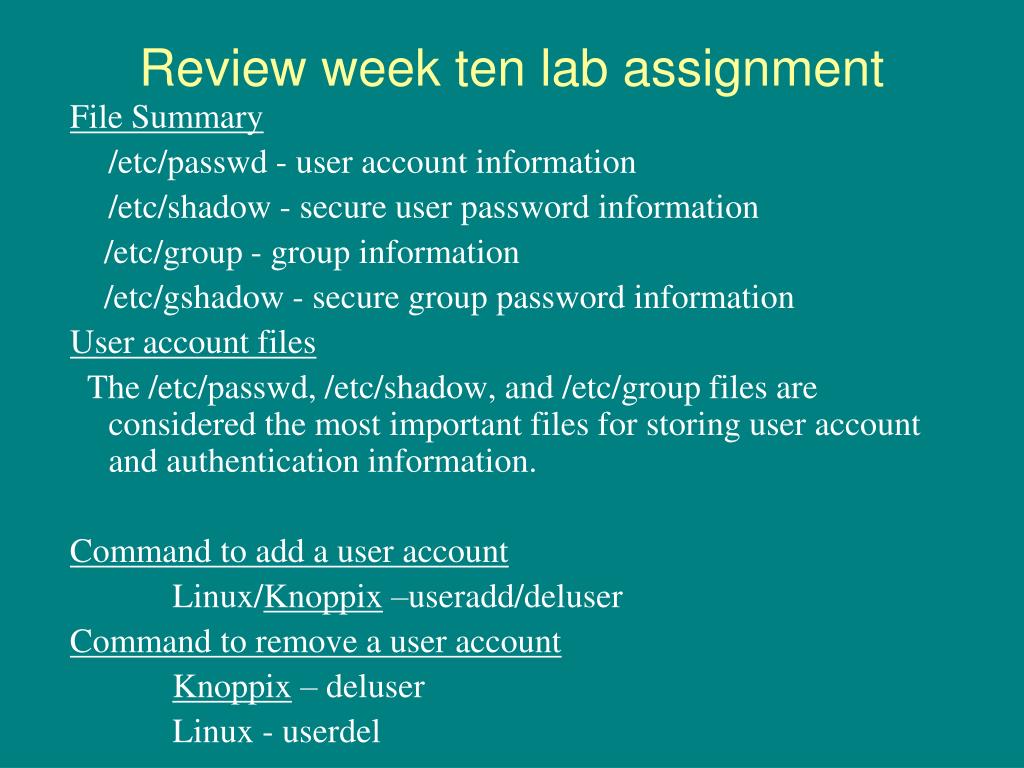 Review week ten lab assignment

File Summary

/etc/passwd - user account information

/etc/shadow - secure user password information

/etc/group - group information

/etc/gshadow - secure group password information

User account files

The /etc/passwd, /etc/shadow, and /etc/group files are considered the most important files for storing user account and authentication information.

Command to add a user account

Linux/Knoppix –useradd/deluser

Command to remove a user account

Knoppix – deluser

Linux - userdel